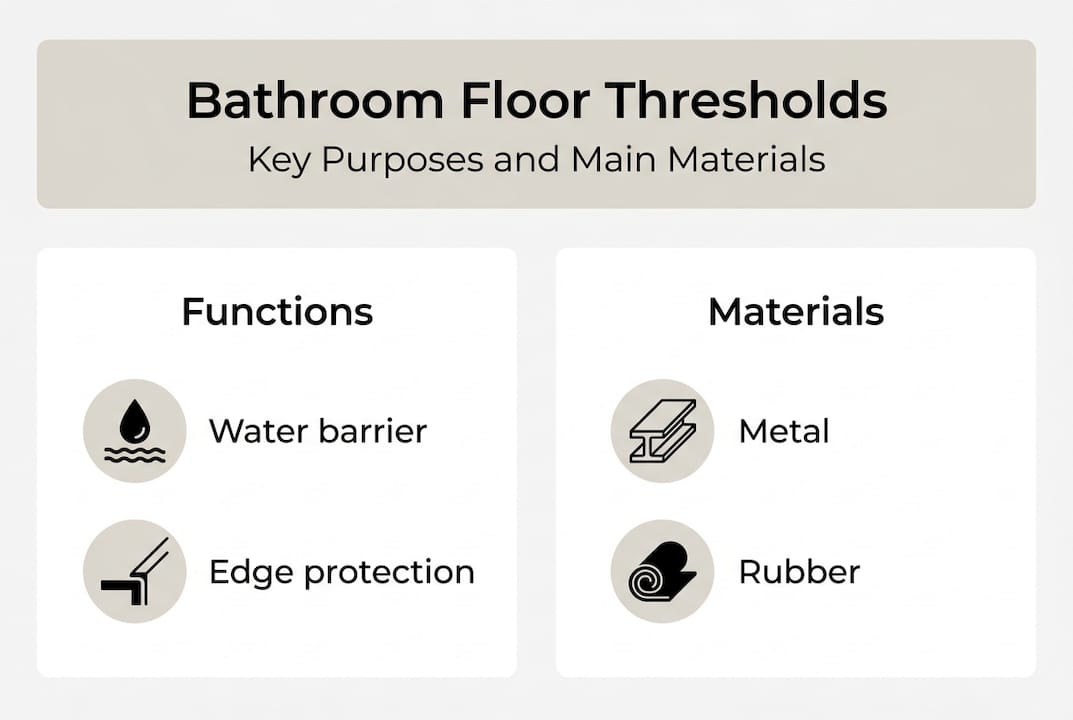 Bathroom Floor Thresholds
Key Purposes and Main Materials

Functions

Water barrier

Edge protection

Materials

Metal

Rubber